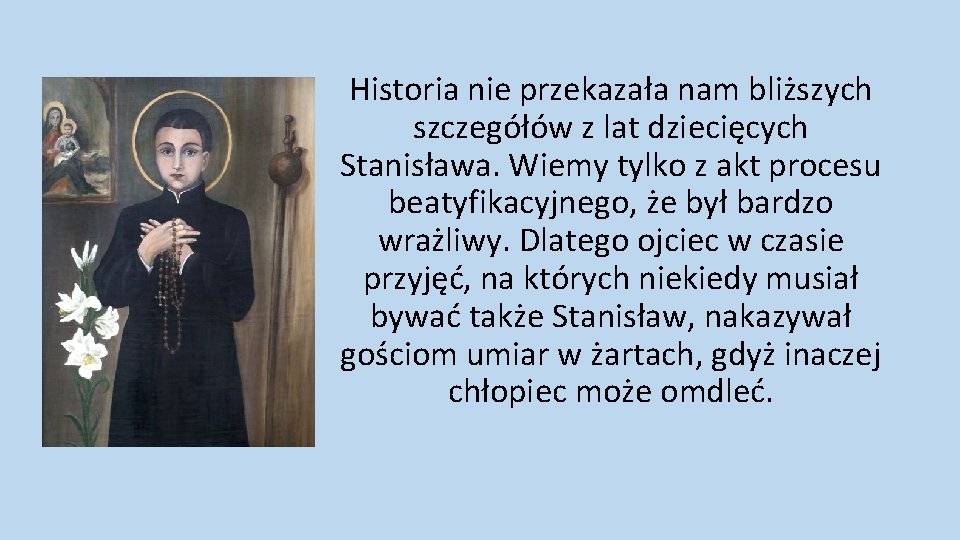 Historia nie przekazała nam bliższych szczegółów z lat dziecięcych Stanisława. Wiemy tylko z akt procesu beatyfikacyjnego, że był bardzo wrażliwy. Dlatego ojciec w czasie przyjęć, na których niekiedy musiał bywać także Stanisław, nakazywał gościom umiar w żartach, gdyż inaczej chłopiec może omdleć.